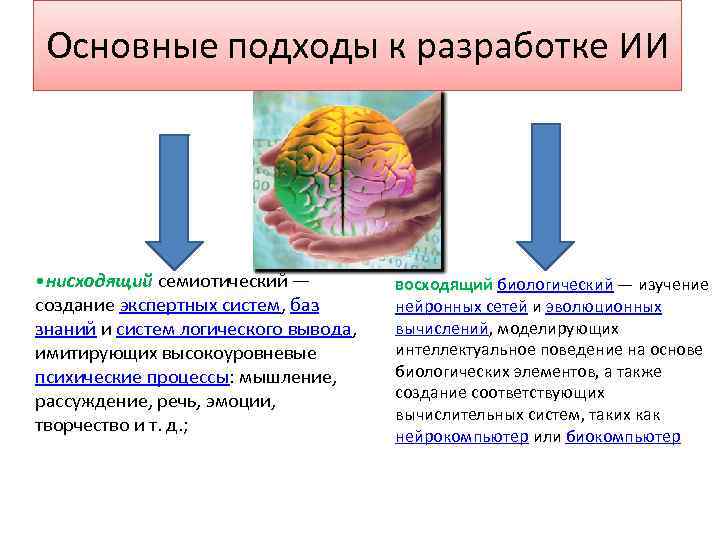 Основные подходы к разработке ИИ

•нисходящий семиотический — создание экспертных систем, баз знаний и систем логического вывода, имитирующих высокоуровневые психические процессы: мышление, рассуждение, речь, эмоции, творчество и т. д.;

восходящий биологический — изучение нейронных сетей и эволюционных вычислений, моделирующих интеллектуальное поведение на основе биологических элементов, а также создание соответствующих вычислительных систем, таких как нейрокомпьютер или биокомпьютер